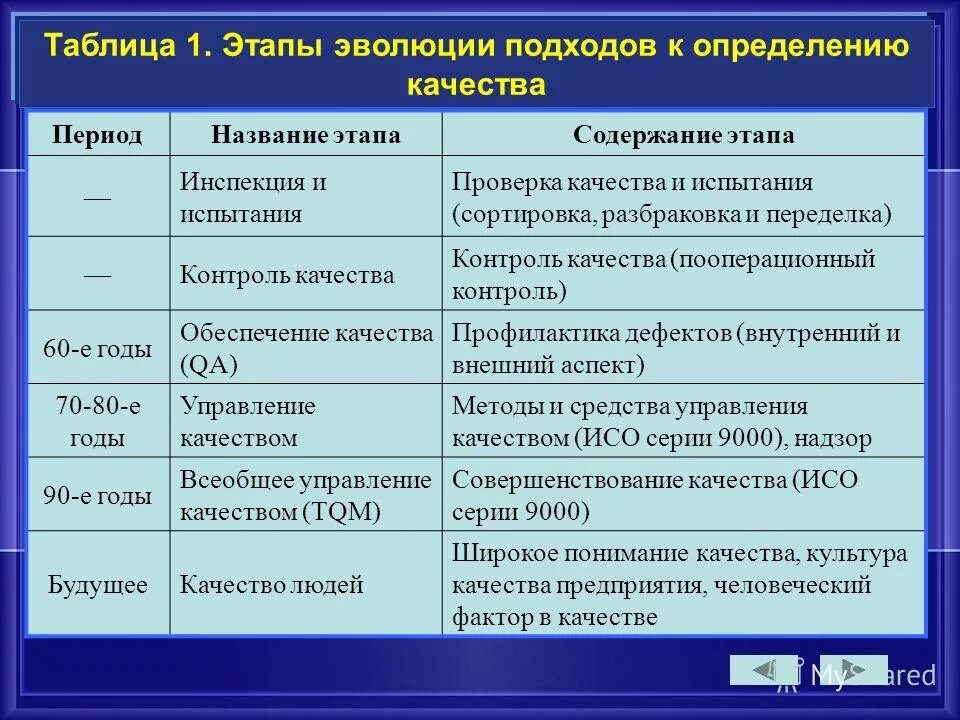 Таблица 1. Этапы эволюции подходов к определению качества

| Период | Название этапа | Содержание этапа |
|---|---|---|
| — | Инспекция и испытания | Проверка качества и испытания (сортировка, разбраковка и переделка) |
| — | Контроль качества | Контроль качества (пооперационный контроль) |
| 60-е годы | Обеспечение качества (QA) | Профилактика дефектов (внутренний и внешний аспект) |
| 70-80-е годы | Управление качеством | Методы и средства управления качеством (ИСО серии 9000), надзор |
| 90-е годы | Всеобщее управление качеством (TQM) | Совершенствование качества (ИСО серии 9000) |
| Будущее | Качество людей | Широкое понимание качества, культура качества предприятия, человеческий фактор в качестве |

MyShared